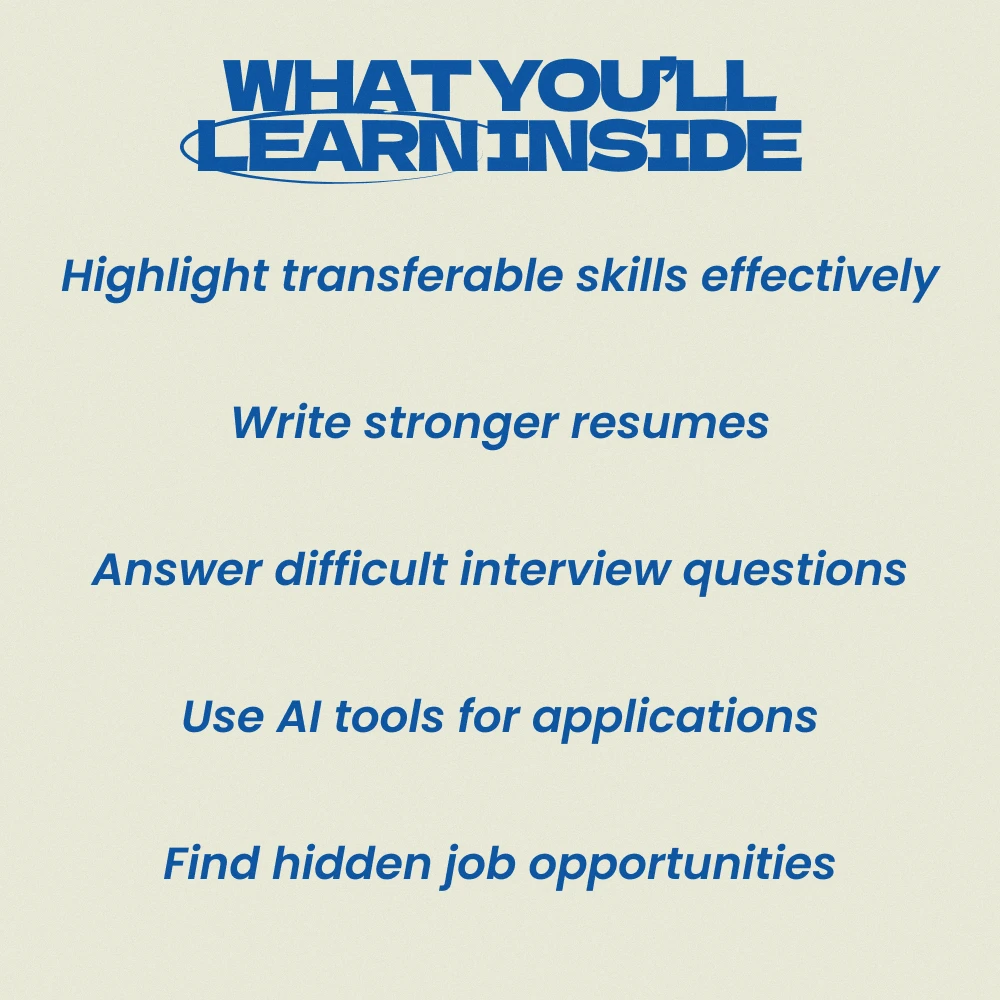 WHAT YOU'LL LEARN INSIDE

Highlight transferable skills effectively

Write stronger resumes

Answer difficult interview questions

Use AI tools for applications

Find hidden job opportunities